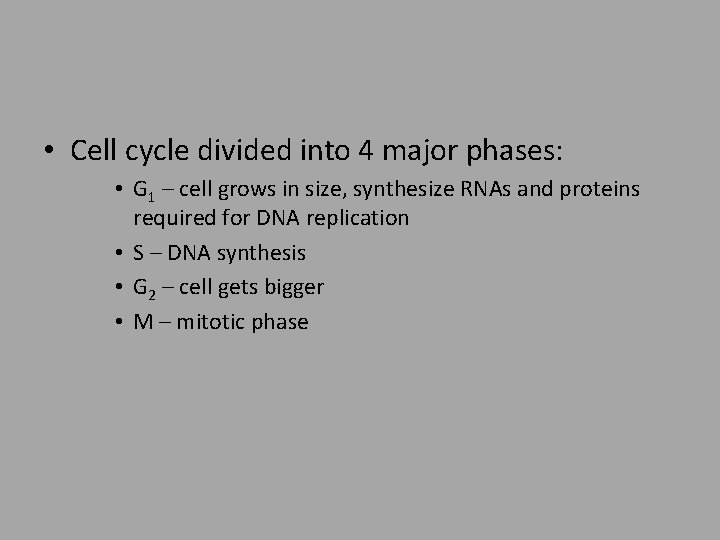 • Cell cycle divided into 4 major phases:
  • $G_1$ – cell grows in size, synthesize RNAs and proteins required for DNA replication
  • S – DNA synthesis
  • $G_2$ – cell gets bigger
  • M – mitotic phase